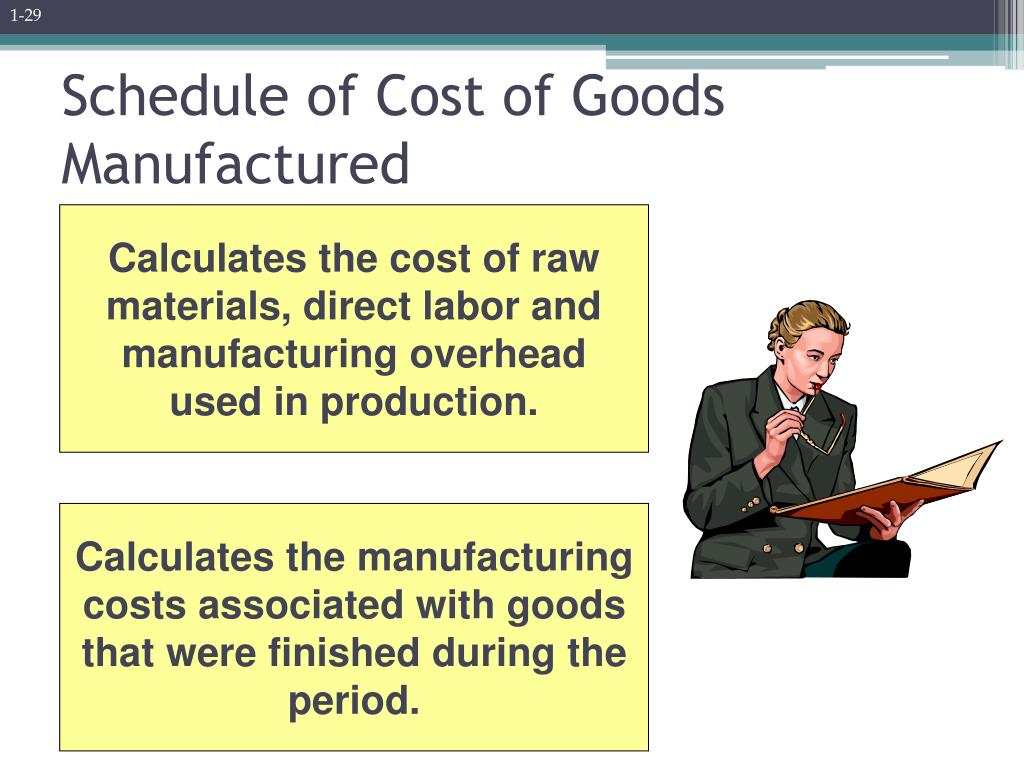 1-29

Schedule of Cost of Goods Manufactured

Calculates the cost of raw materials, direct labor and manufacturing overhead used in production.

Calculates the manufacturing costs associated with goods that were finished during the period.